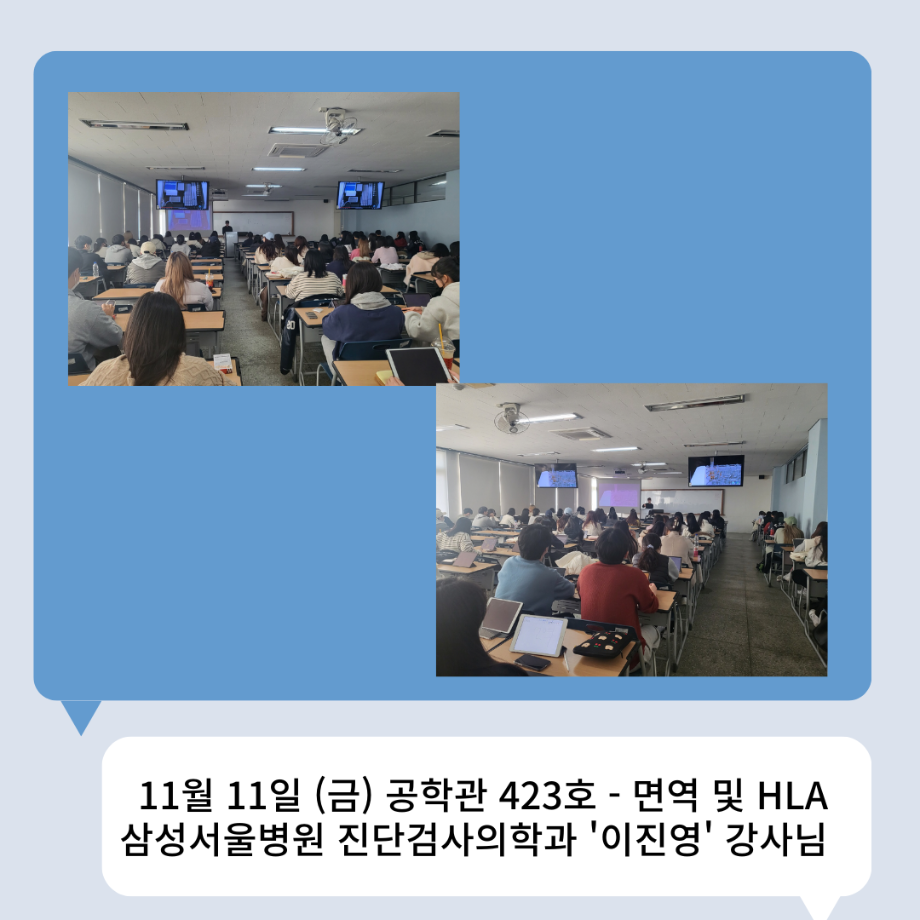 11월 11일 (금) 공학관 423호 - 면역 및 HLA
삼성서울병원 진단검사의학과 '이진영' 강사님